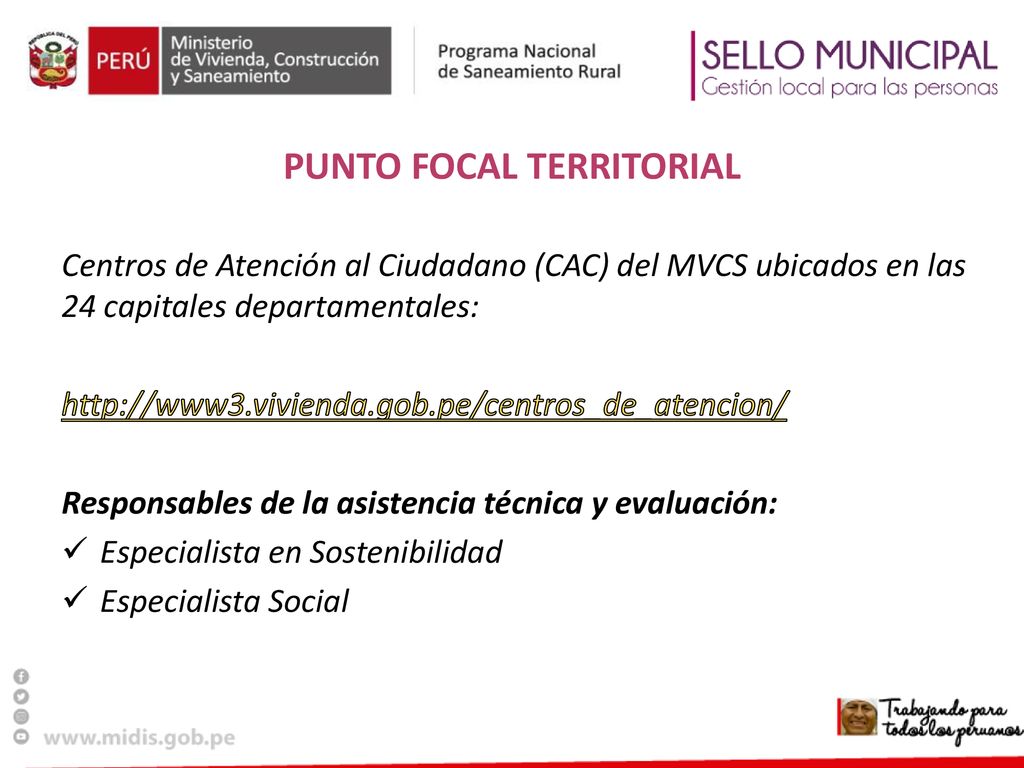 PERÚ Ministerio de Vivienda, Construcción y Saneamiento

Programa Nacional de Saneamiento Rural

SELLO MUNICIPAL
Gestión local para las personas

PUNTO FOCAL TERRITORIAL

Centros de Atención al Ciudadano (CAC) del MVCS ubicados en las 24 capitales departamentales:

http://www3.vivienda.gob.pe/centros_de_atencion/

Responsables de la asistencia técnica y evaluación:
✓ Especialista en Sostenibilidad
✓ Especialista Social

www.midis.gob.pe

Trabajando para todos los peruanos